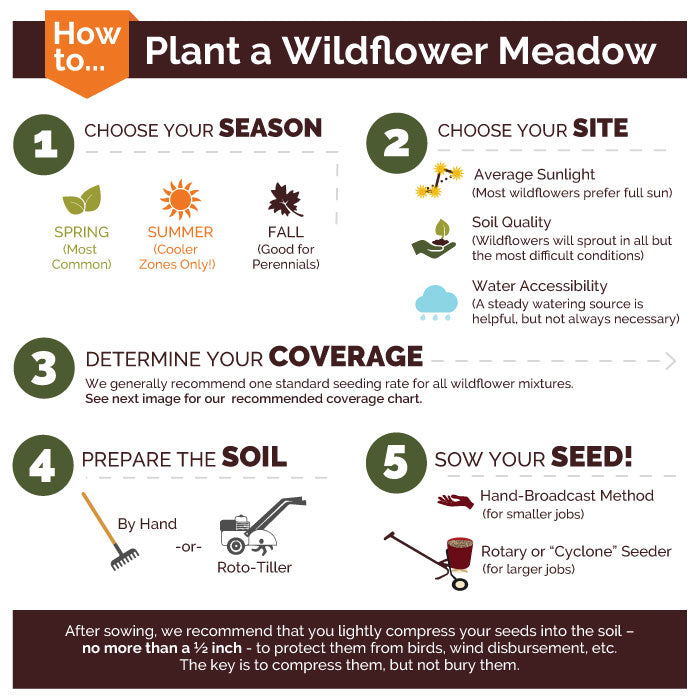 How to...
Plant a Wildflower Meadow

1
CHOOSE YOUR SEASON

SPRING
(Most Common)

SUMMER
(Cooler Zones Only!)

FALL
(Good for Perennials)

2
CHOOSE YOUR SITE

Average Sunlight
(Most wildflowers prefer full sun)

Soil Quality
(Wildflowers will sprout in all but the most difficult conditions)

Water Accessibility
(A steady watering source is helpful, but not always necessary)

3
DETERMINE YOUR COVERAGE
We generally recommend one standard seeding rate for all wildflower mixtures.
See next image for our recommended coverage chart.

4
PREPARE THE SOIL

By Hand
-or-
Roto-Tiller

5
SOW YOUR SEED!

Hand-Broadcast Method
(for smaller jobs)

Rotary or "Cyclone" Seeder
(for larger jobs)

After sowing, we recommend that you lightly compress your seeds into the soil – no more than a ½ inch - to protect them from birds, wind disbursement, etc. The key is to compress them, but not bury them.